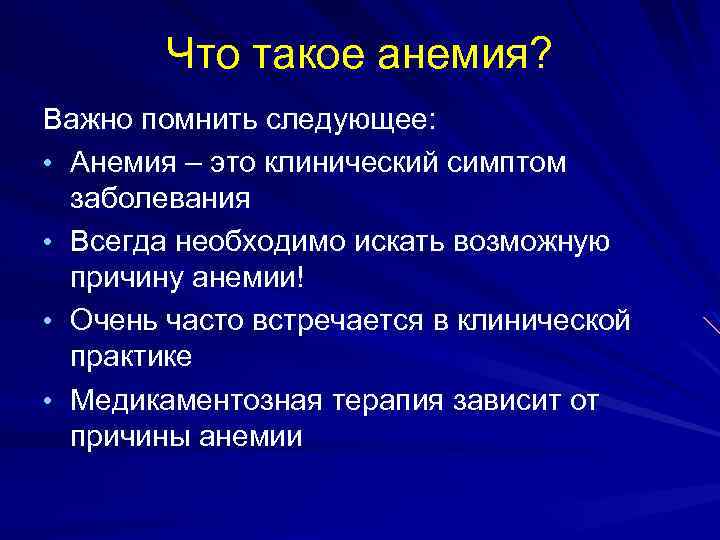 Что такое анемия?

Важно помнить следующее:

• Анемия – это клинический симптом заболевания
• Всегда необходимо искать возможную причину анемии!
• Очень часто встречается в клинической практике
• Медикаментозная терапия зависит от причины анемии